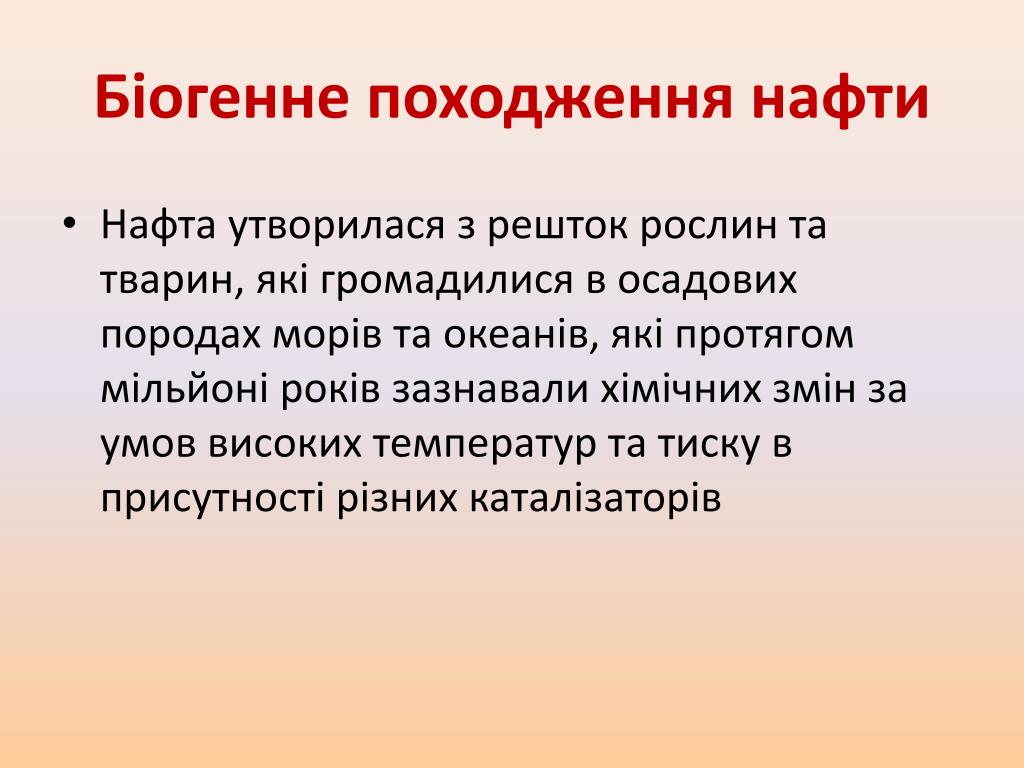 Біогенне походження нафти

• Нафта утворилася з решток рослин та тварин, які громадилися в осадових породах морів та океанів, які протягом мільйоні років зазнавали хімічних змін за умов високих температур та тиску в присутності різних каталізаторів